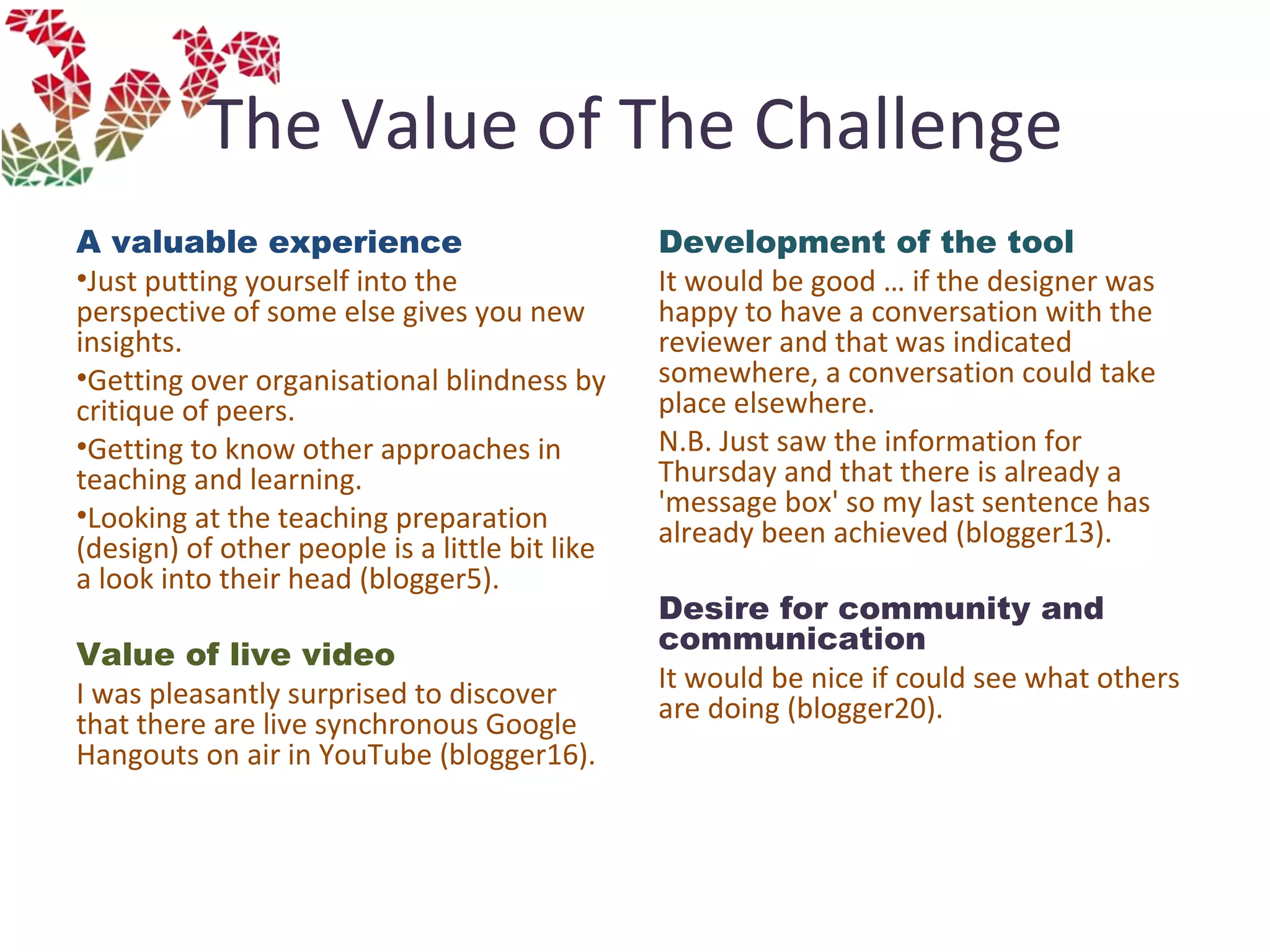 The Value of The Challenge

A valuable experience

•Just putting yourself into the perspective of some else gives you new insights.

•Getting over organisational blindness by critique of peers.

•Getting to know other approaches in teaching and learning.

•Looking at the teaching preparation (design) of other people is a little bit like a look into their head (blogger5).

Value of live video

I was pleasantly surprised to discover that there are live synchronous Google Hangouts on air in YouTube (blogger16).

Development of the tool

It would be good … if the designer was happy to have a conversation with the reviewer and that was indicated somewhere, a conversation could take place elsewhere.

N.B. Just saw the information for Thursday and that there is already a 'message box' so my last sentence has already been achieved (blogger13).

Desire for community and communication

It would be nice if could see what others are doing (blogger20).